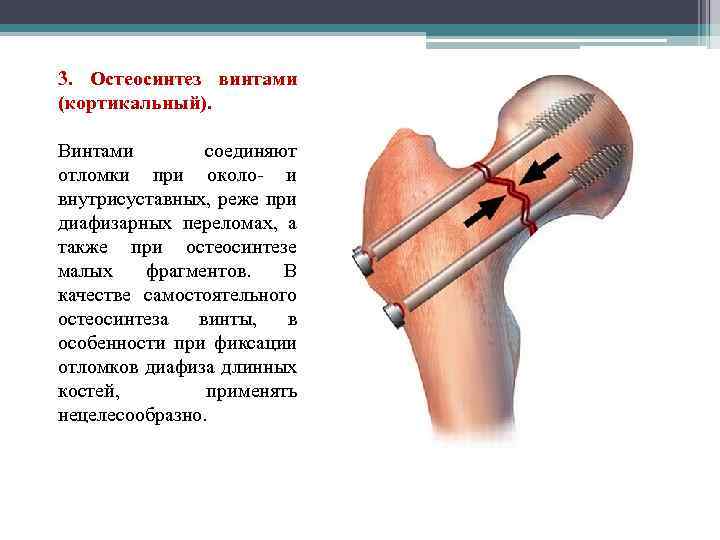 3. Остеосинтез винтами (кортикальный).

Винтами соединяют отломки при около- и внутрисуставных, реже при диафизарных переломах, а также при остеосинтезе малых фрагментов. В качестве самостоятельного остеосинтеза винты, в особенности при фиксации отломков диафиза длинных костей, применять нецелесообразно.